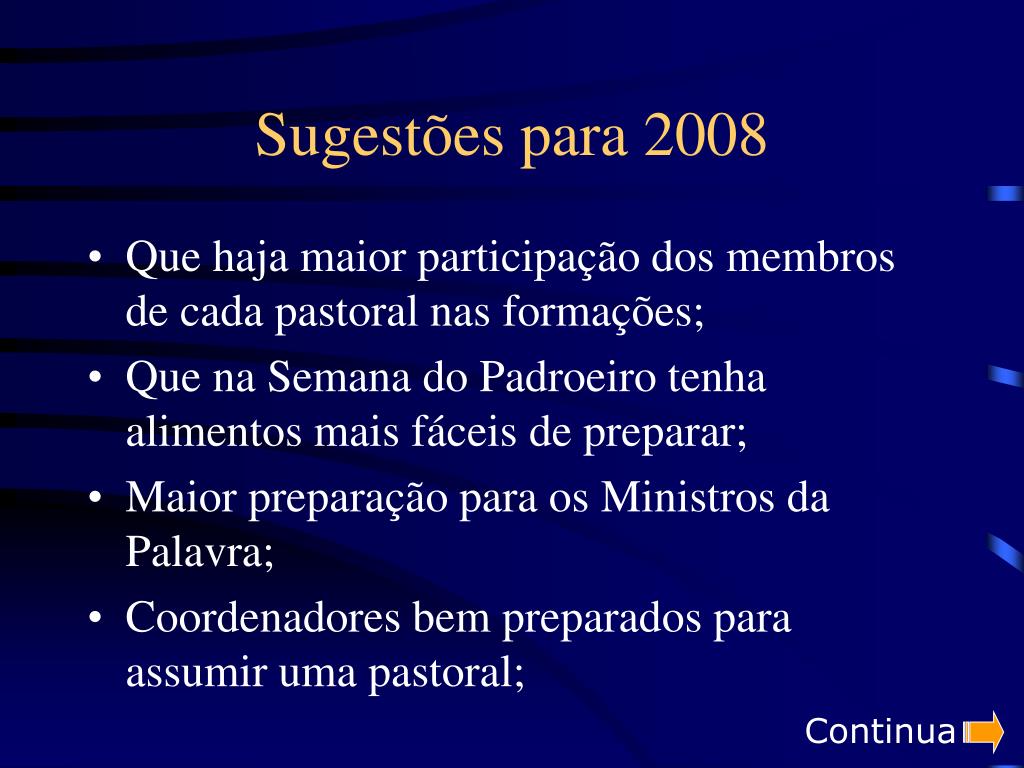 Sugestões para 2008

• Que haja maior participação dos membros de cada pastoral nas formações;
• Que na Semana do Padroeiro tenha alimentos mais fáceis de preparar;
• Maior preparação para os Ministros da Palavra;
• Coordenadores bem preparados para assumir uma pastoral;

Continua